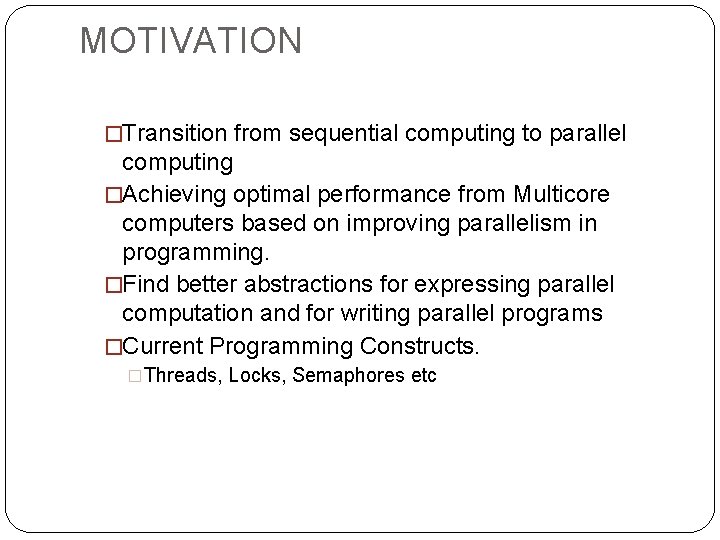 MOTIVATION

□Transition from sequential computing to parallel computing

□Achieving optimal performance from Multicore computers based on improving parallelism in programming.

□Find better abstractions for expressing parallel computation and for writing parallel programs

□Current Programming Constructs.

□Threads, Locks, Semaphores etc